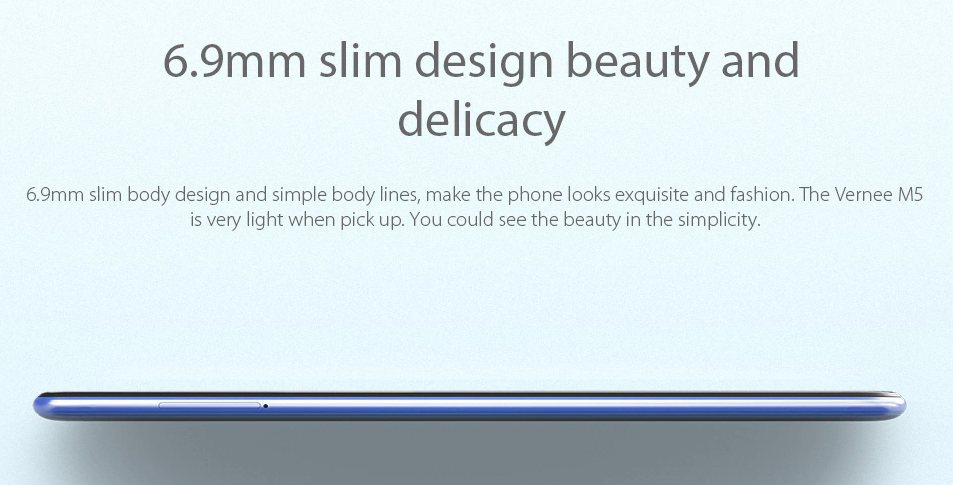 6.9mm slim design beauty and delicacy

6.9mm slim body design and simple body lines, make the phone looks exquisite and fashion. The Vernee M5 is very light when pick up. You could see the beauty in the simplicity.